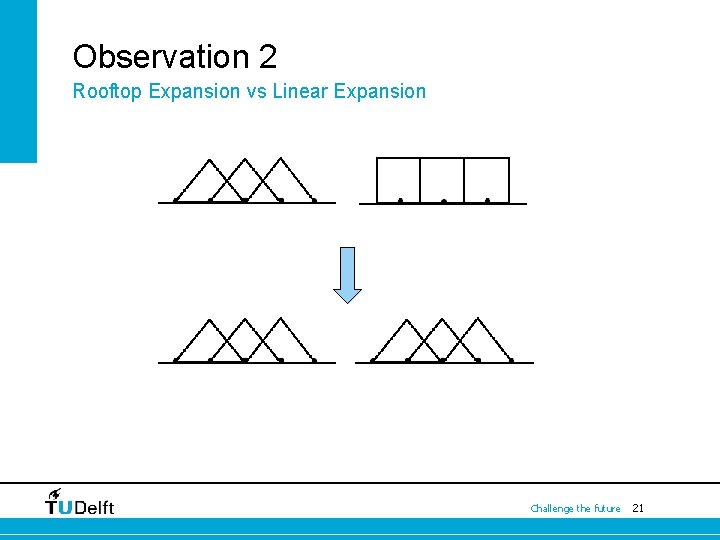 Observation 2

Rooftop Expansion vs Linear Expansion

TUDelft

Challenge the future 21